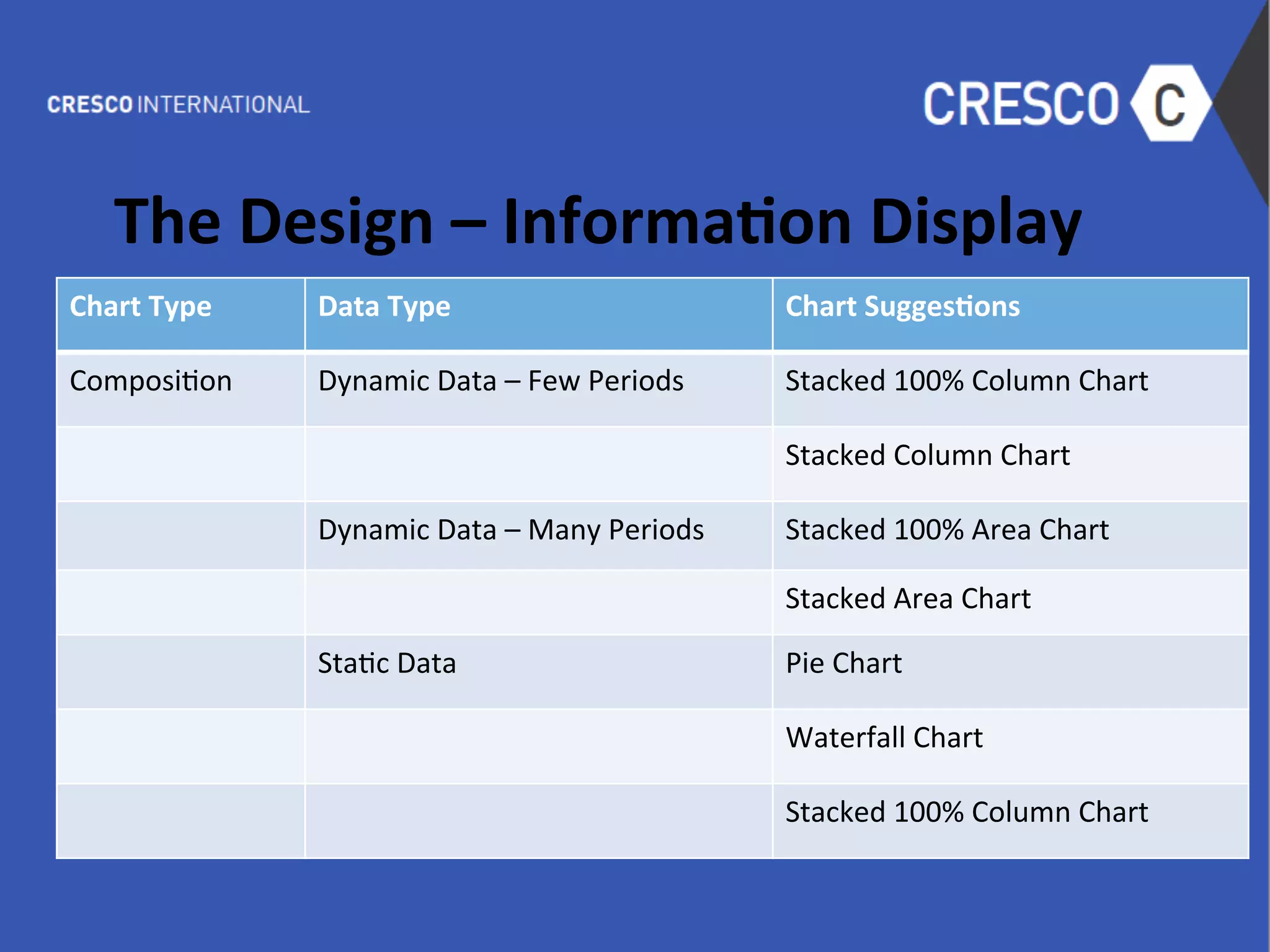 CRESCO INTERNATIONAL

CRESCO C

The Design – Information Display

| Chart Type | Data Type | Chart Suggestions |
|---|---|---|
| Composition | Dynamic Data – Few Periods | Stacked 100% Column Chart |
| | | Stacked Column Chart |
| | Dynamic Data – Many Periods | Stacked 100% Area Chart |
| | | Stacked Area Chart |
| | Static Data | Pie Chart |
| | | Waterfall Chart |
| | | Stacked 100% Column Chart |